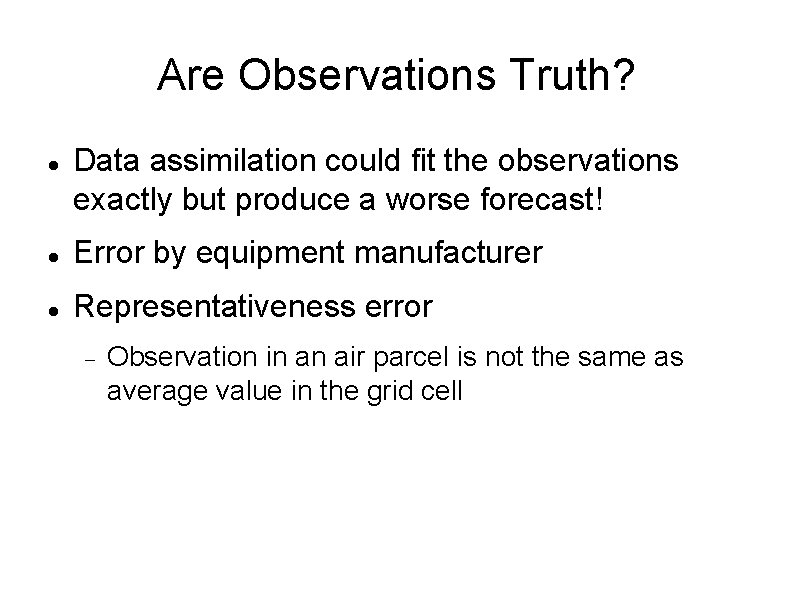 Are Observations Truth?

• Data assimilation could fit the observations exactly but produce a worse forecast!

• Error by equipment manufacturer

• Representativeness error

- Observation in an air parcel is not the same as average value in the grid cell